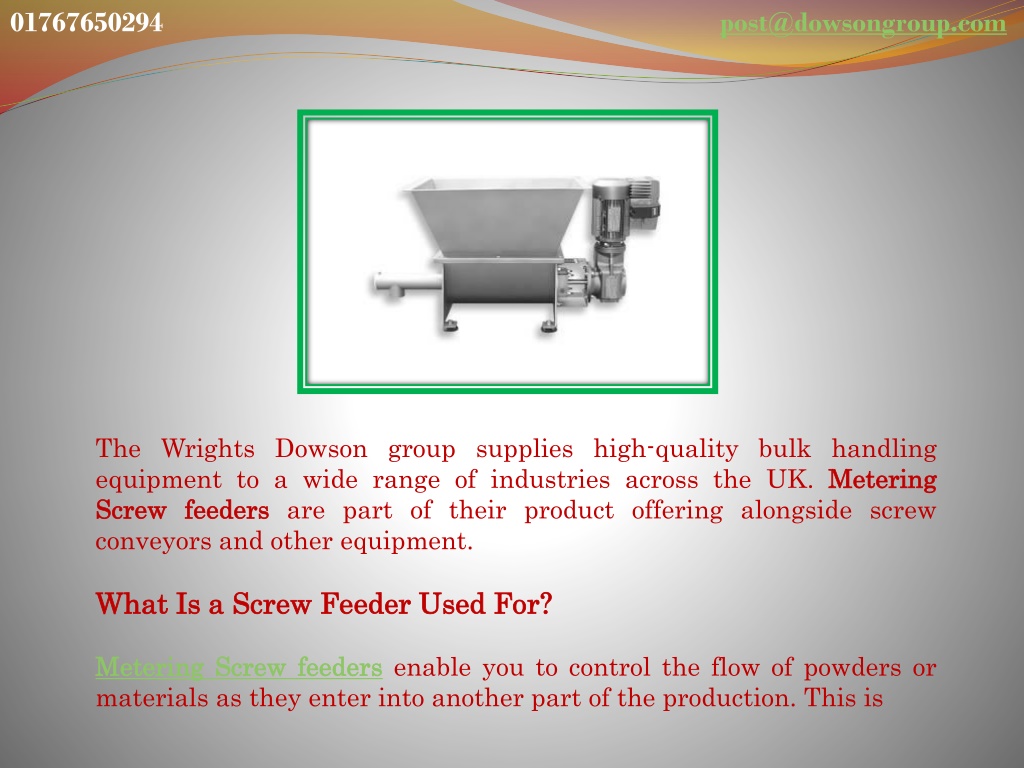 01767650294

post@dowsongroup.com

The Wrights Dowson group supplies high-quality bulk handling equipment to a wide range of industries across the UK. Metering Screw feeders are part of their product offering alongside screw conveyors and other equipment.

What Is a Screw Feeder Used For?

Metering Screw feeders enable you to control the flow of powders or materials as they enter into another part of the production. This is